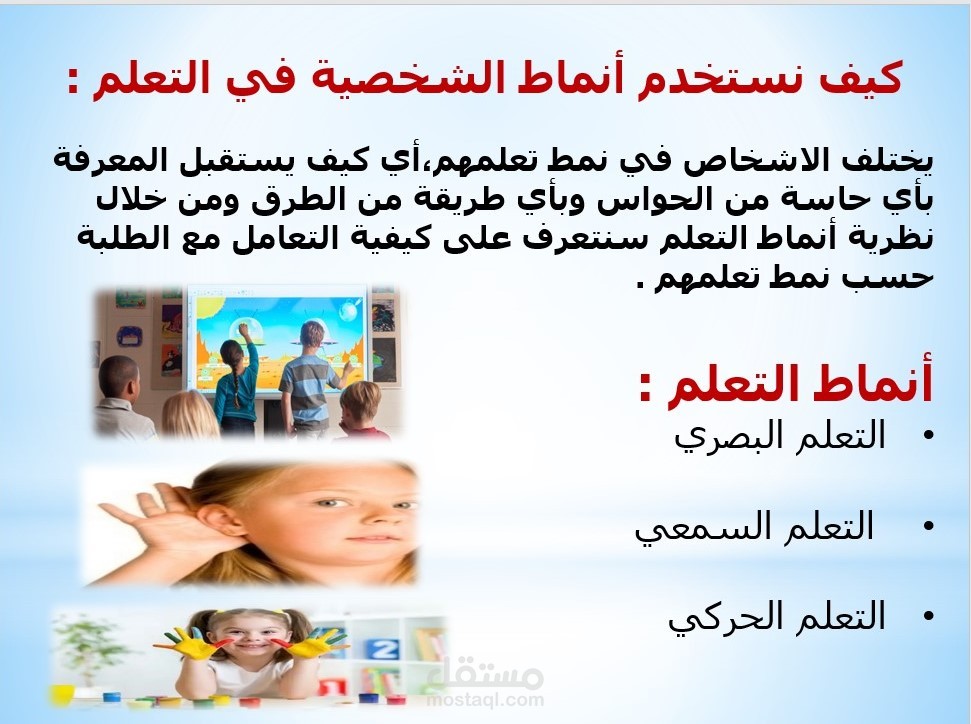 كيف نستخدم أنماط الشخصية في التعلم :

يختلف الاشخاص في نمط تعلمهم،أي كيف يستقبل المعرفة بأي حاسة من الحواس وبأي طريقة من الطرق ومن خلال نظرية أنماط التعلم سنتعرف على كيفية التعامل مع الطلبة حسب نمط تعلمهم .

أنماط التعلم :

• التعلم البصري

• التعلم السمعي

• التعلم الحركي

مستقل
mostaql.com